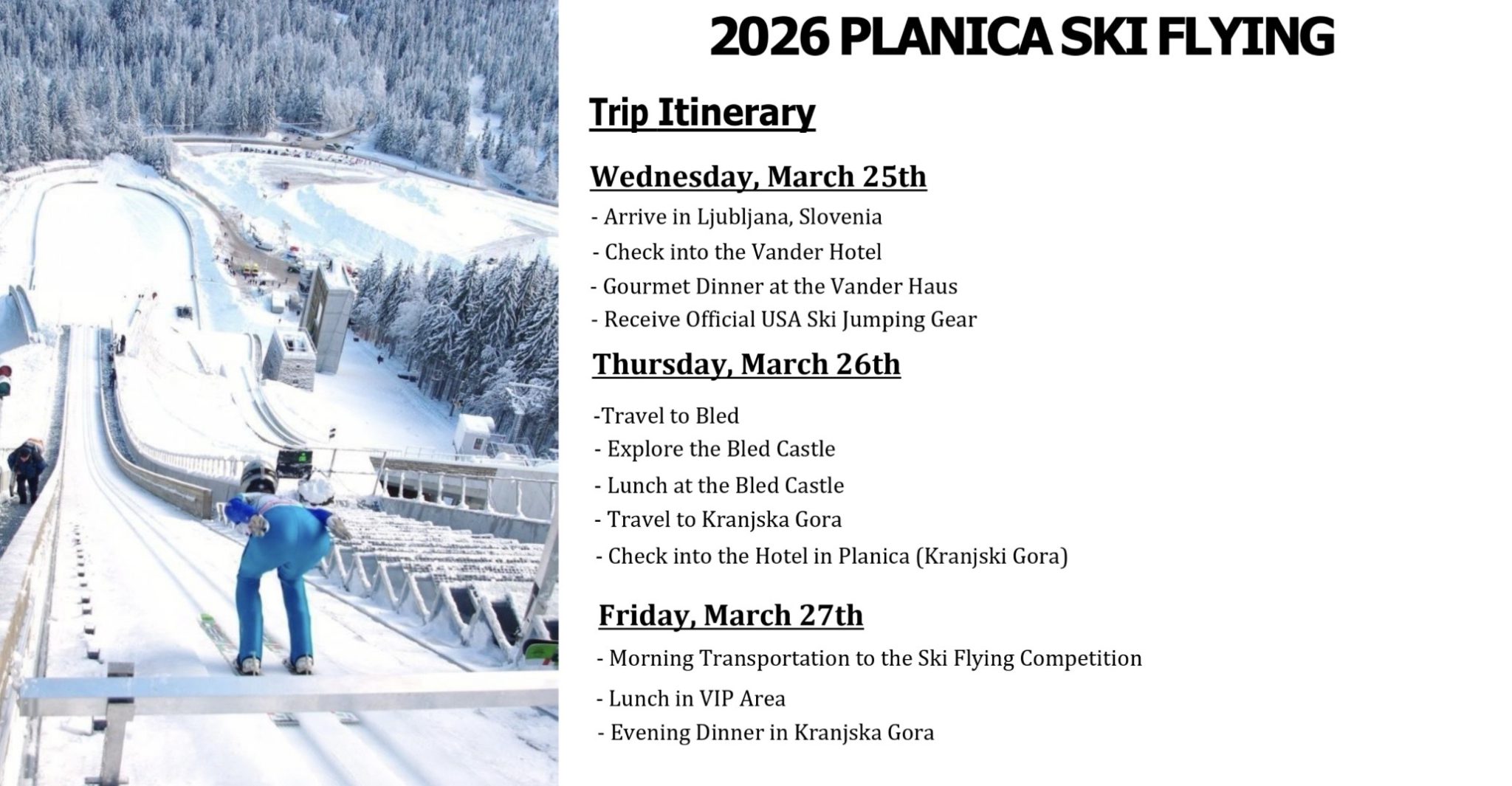 2026 PLANICA SKI FLYING

Trip Itinerary

Wednesday, March 25th

- Arrive in Ljubljana, Slovenia
- Check into the Vander Hotel
- Gourmet Dinner at the Vander Haus
- Receive Official USA Ski Jumping Gear

Thursday, March 26th

-Travel to Bled
- Explore the Bled Castle
- Lunch at the Bled Castle
- Travel to Kranjska Gora
- Check into the Hotel in Planica (Kranjski Gora)

Friday, March 27th

- Morning Transportation to the Ski Flying Competition
- Lunch in VIP Area
- Evening Dinner in Kranjska Gora